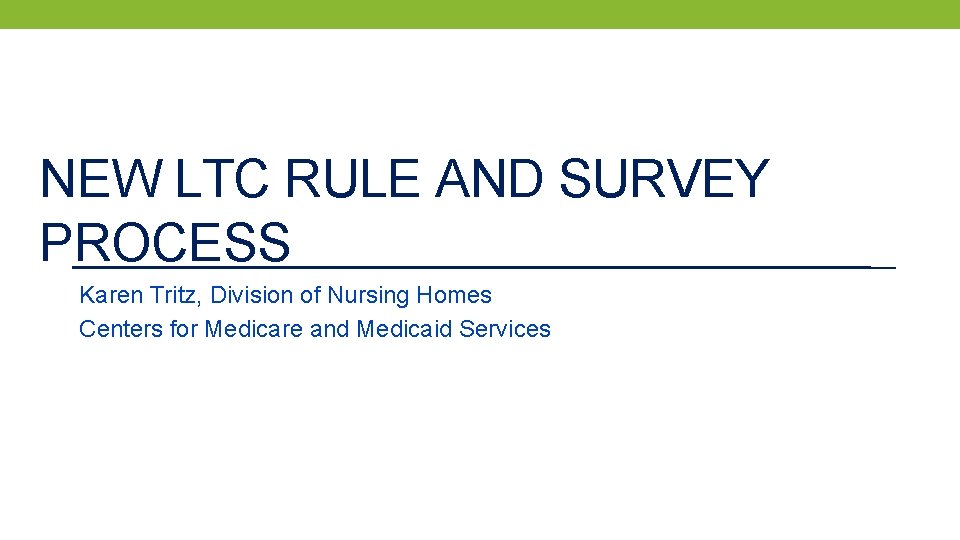 NEW LTC RULE AND SURVEY PROCESS

Karen Tritz, Division of Nursing Homes
Centers for Medicare and Medicaid Services